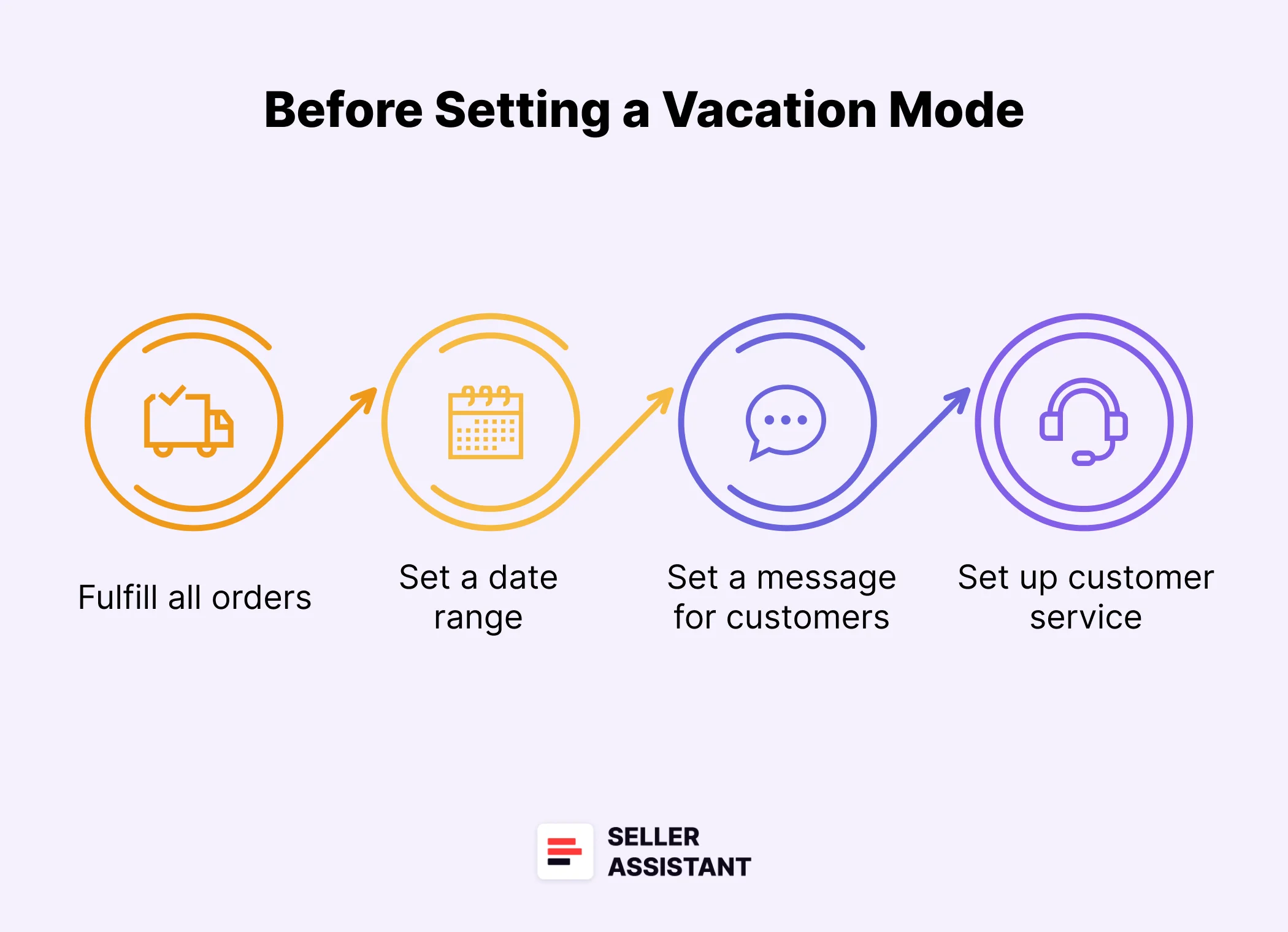 Before Setting a Vacation Mode

Fulfill all orders

Set a date range

Set a message for customers

Set up customer service

SELLER ASSISTANT